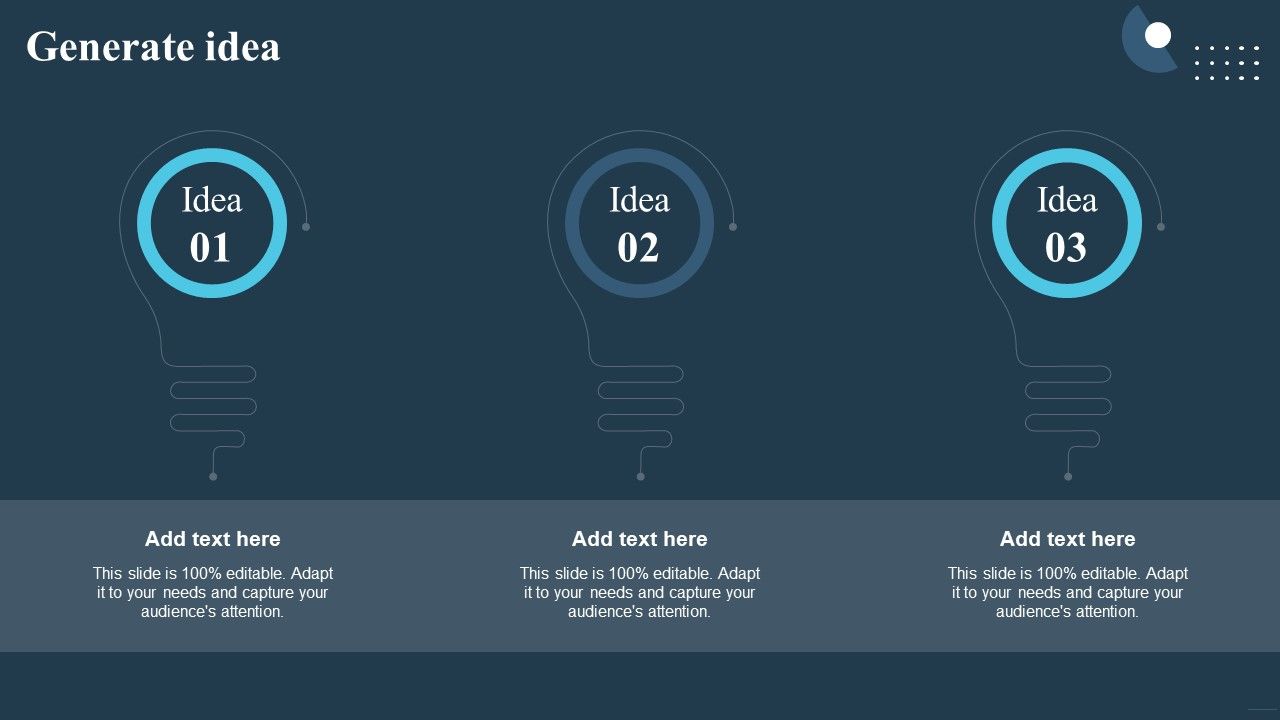 Generate idea

Idea
01

Idea
02

Idea
03

Add text here

This slide is 100% editable. Adapt it to your needs and capture your audience's attention.

Add text here

This slide is 100% editable. Adapt it to your needs and capture your audience's attention.

Add text here

This slide is 100% editable. Adapt it to your needs and capture your audience's attention.